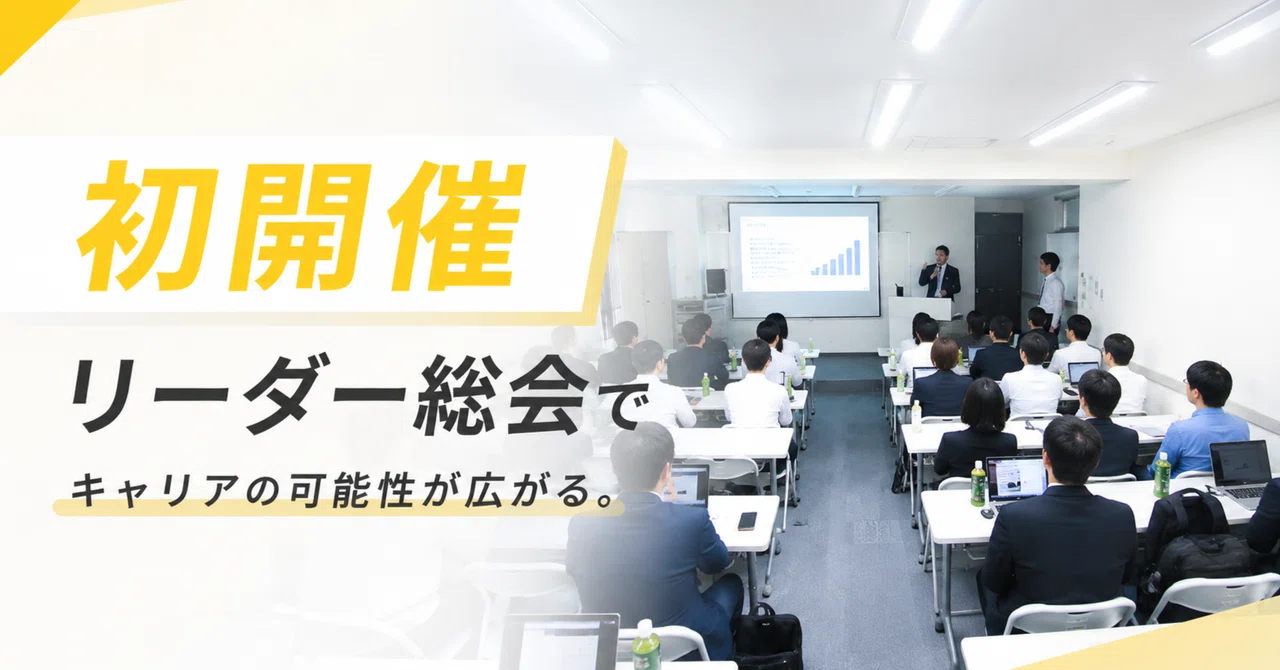 初開催

リーダー総会で

キャリアの可能性が広がる。